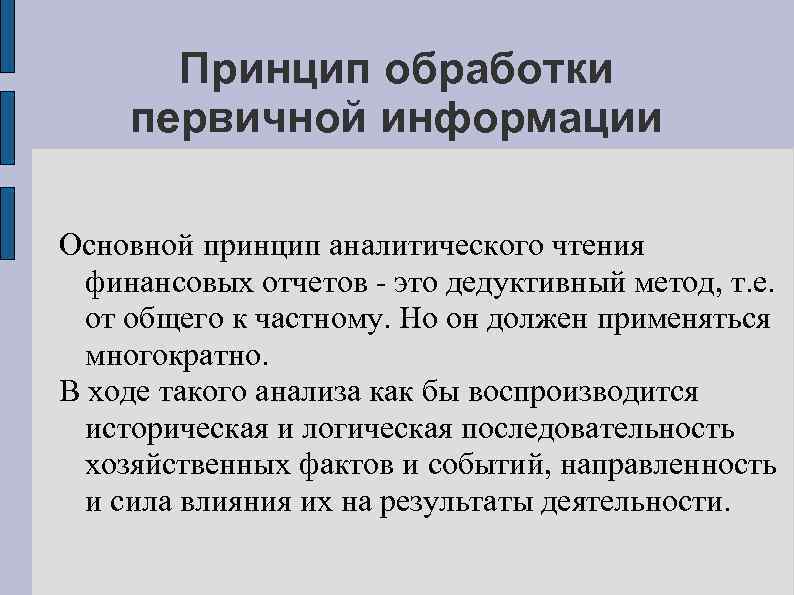 Принцип обработки первичной информации

Основной принцип аналитического чтения финансовых отчетов - это дедуктивный метод, т.е. от общего к частному. Но он должен применяться многократно.

В ходе такого анализа как бы воспроизводится историческая и логическая последовательность хозяйственных фактов и событий, направленность и сила влияния их на результаты деятельности.